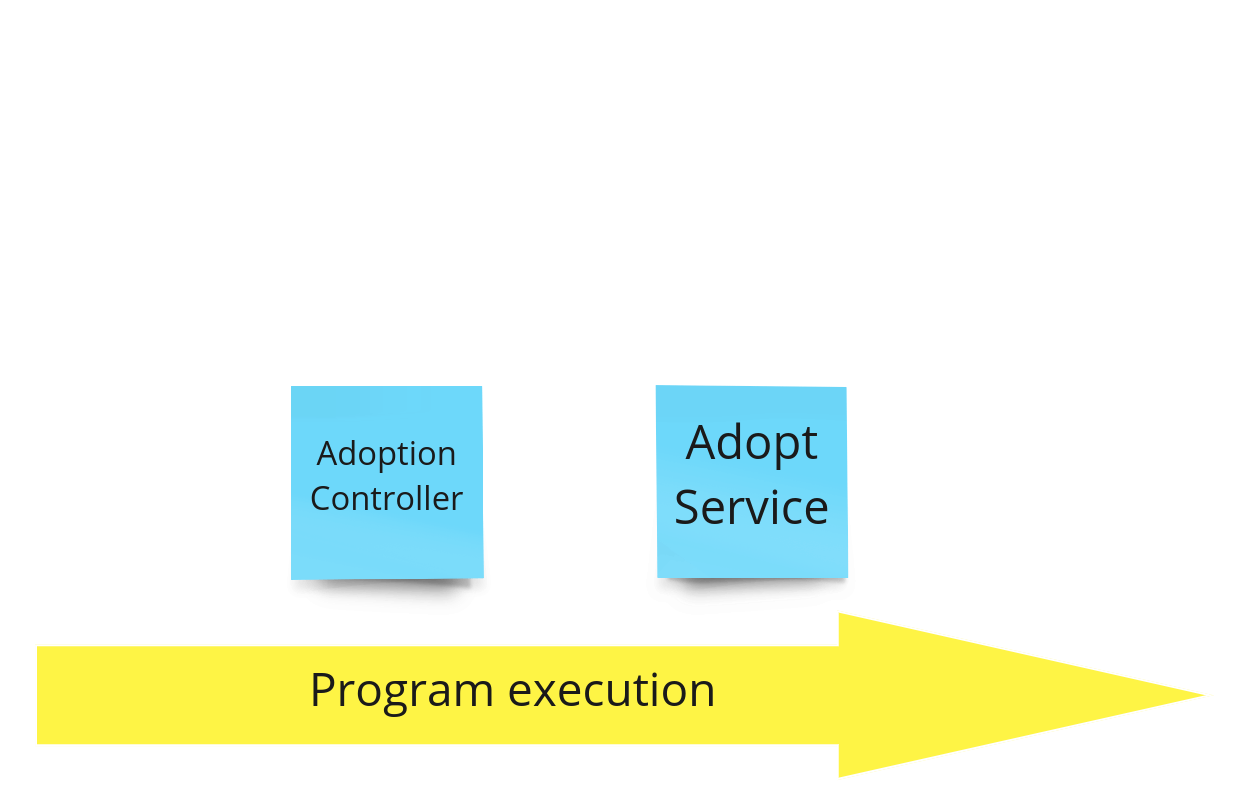 Adoption Controller

Adopt Service

Program execution